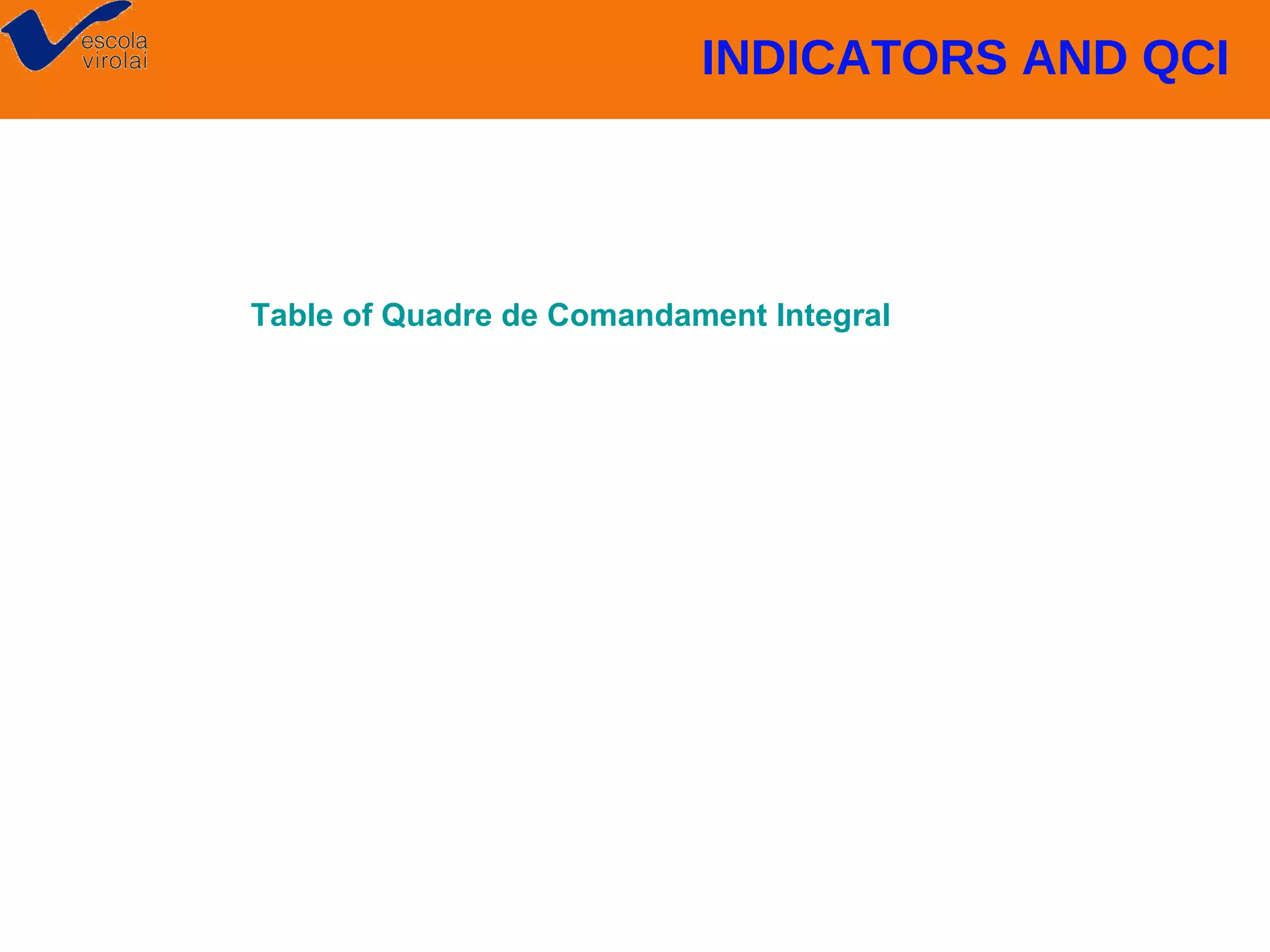 escola
virolai

INDICATORS AND QCI

Table of Quadre de Comandament Integral